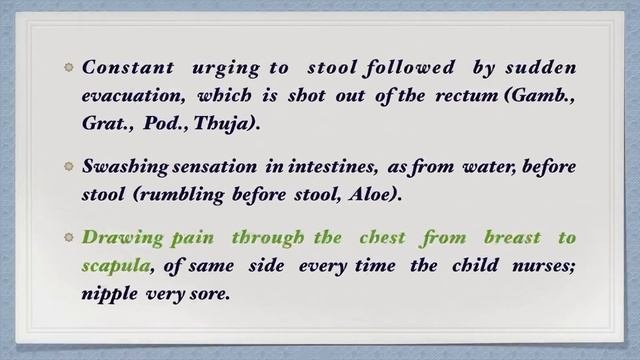 Constant urging to stool followed by sudden evacuation, which is shot out of the rectum (Gamb., Grat., Pod., Thuja).

Swashing sensation in intestines, as from water, before stool (rumbling before stool, Aloe).

Drawing pain through the chest from breast to scapula, of same side every time the child nurses; nipple very sore.